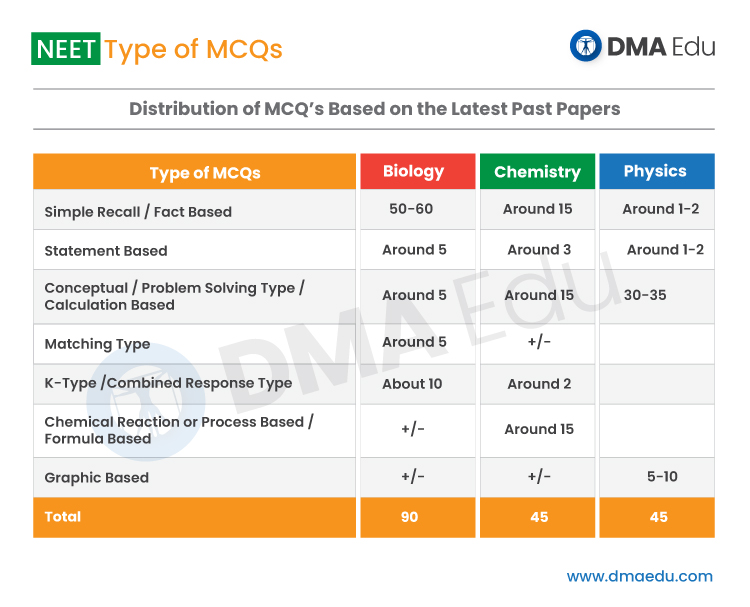 NEET Type of MCQs

DMA Edu

Distribution of MCQ's Based on the Latest Past Papers

| Type of MCQs | Biology | Chemistry | Physics |
|---|---|---|---|
| Simple Recall / Fact Based | 50-60 | Around 15 | Around 1-2 |
| Statement Based | Around 5 | Around 3 | Around 1-2 |
| Conceptual / Problem Solving Type / Calculation Based | Around 5 | Around 15 | 30-35 |
| Matching Type | Around 5 | +/- | |
| K-Type /Combined Response Type | About 10 | Around 2 | |
| Chemical Reaction or Process Based / Formula Based | +/- | Around 15 | |
| Graphic Based | +/- | +/- | 5-10 |
| Total | 90 | 45 | 45 |

DMA Edu

www.dmaedu.com